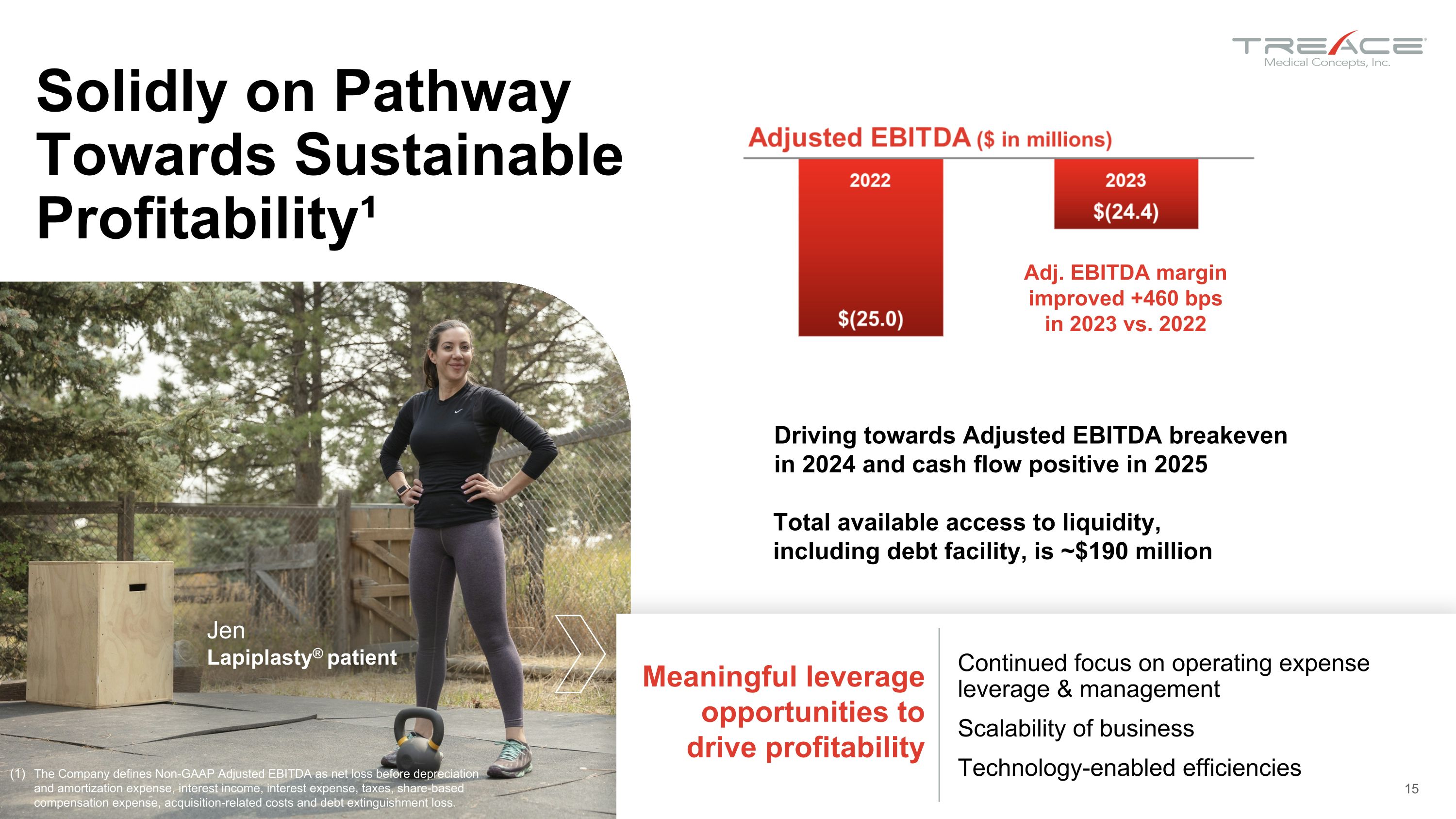 TREACE
Medical Concepts, Inc.

Solidly on Pathway Towards Sustainable Profitability$^1$

Adjusted EBITDA ($ in millions)

2022
$(25.0)

2023
$(24.4)

Adj. EBITDA margin improved +460 bps in 2023 vs. 2022

Driving towards Adjusted EBITDA breakeven in 2024 and cash flow positive in 2025

Total available access to liquidity, including debt facility, is ~$190 million

Jen
Lapiplasty® patient

Meaningful leverage opportunities to drive profitability

Continued focus on operating expense leverage & management

Scalability of business

Technology-enabled efficiencies

(1) The Company defines Non-GAAP Adjusted EBITDA as net loss before depreciation and amortization expense, interest income, interest expense, taxes, share-based compensation expense, acquisition-related costs and debt extinguishment loss.

15